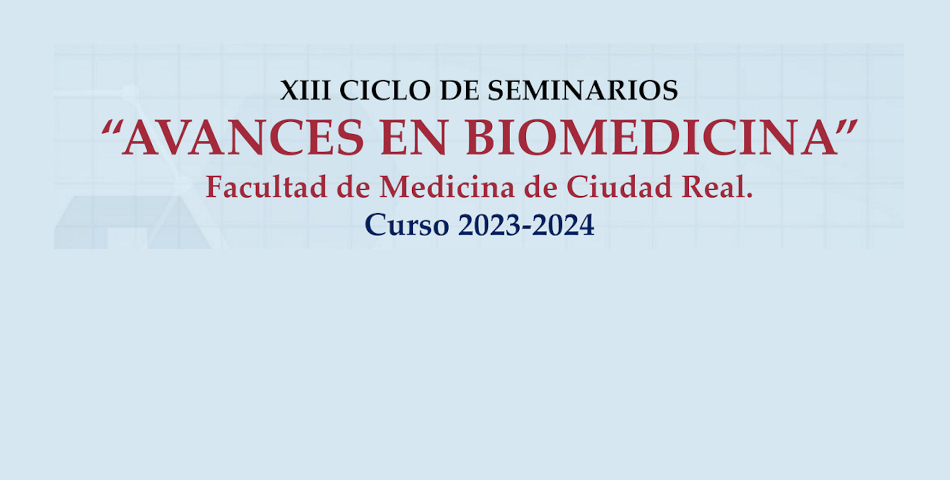 XIII CICLO DE SEMINARIOS
“AVANCES EN BIOMEDICINA”
Facultad de Medicina de Ciudad Real.
Curso 2023-2024